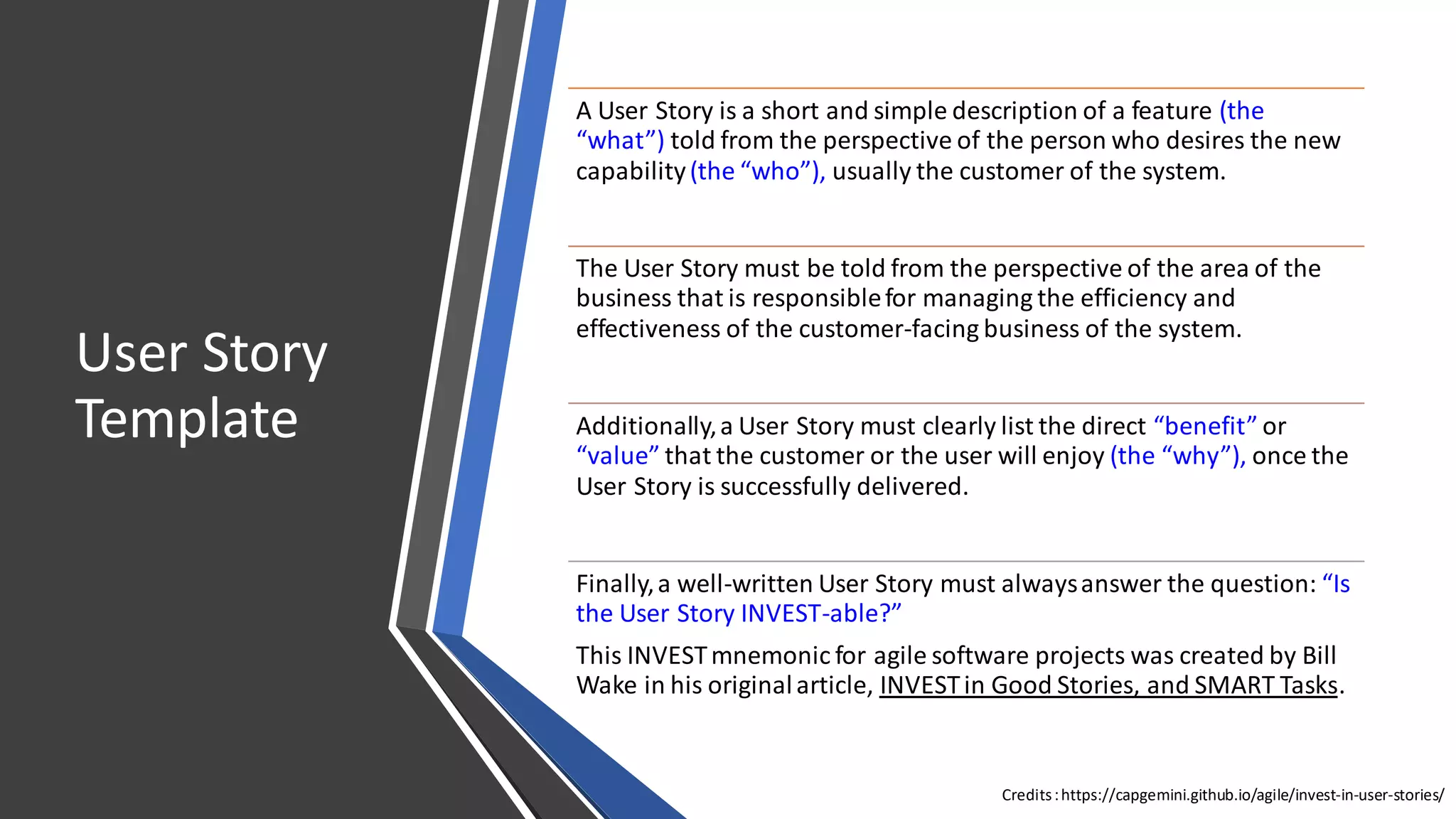 User Story Template

A User Story is a short and simple description of a feature (the “what”) told from the perspective of the person who desires the new capability (the “who”), usually the customer of the system.

The User Story must be told from the perspective of the area of the business that is responsible for managing the efficiency and effectiveness of the customer-facing business of the system.

Additionally, a User Story must clearly list the direct “benefit” or “value” that the customer or the user will enjoy (the “why”), once the User Story is successfully delivered.

Finally, a well-written User Story must always answer the question: “Is the User Story INVEST-able?”

This INVEST mnemonic for agile software projects was created by Bill Wake in his original article, INVEST in Good Stories, and SMART Tasks.

Credits : https://capgemini.github.io/agile/invest-in-user-stories/